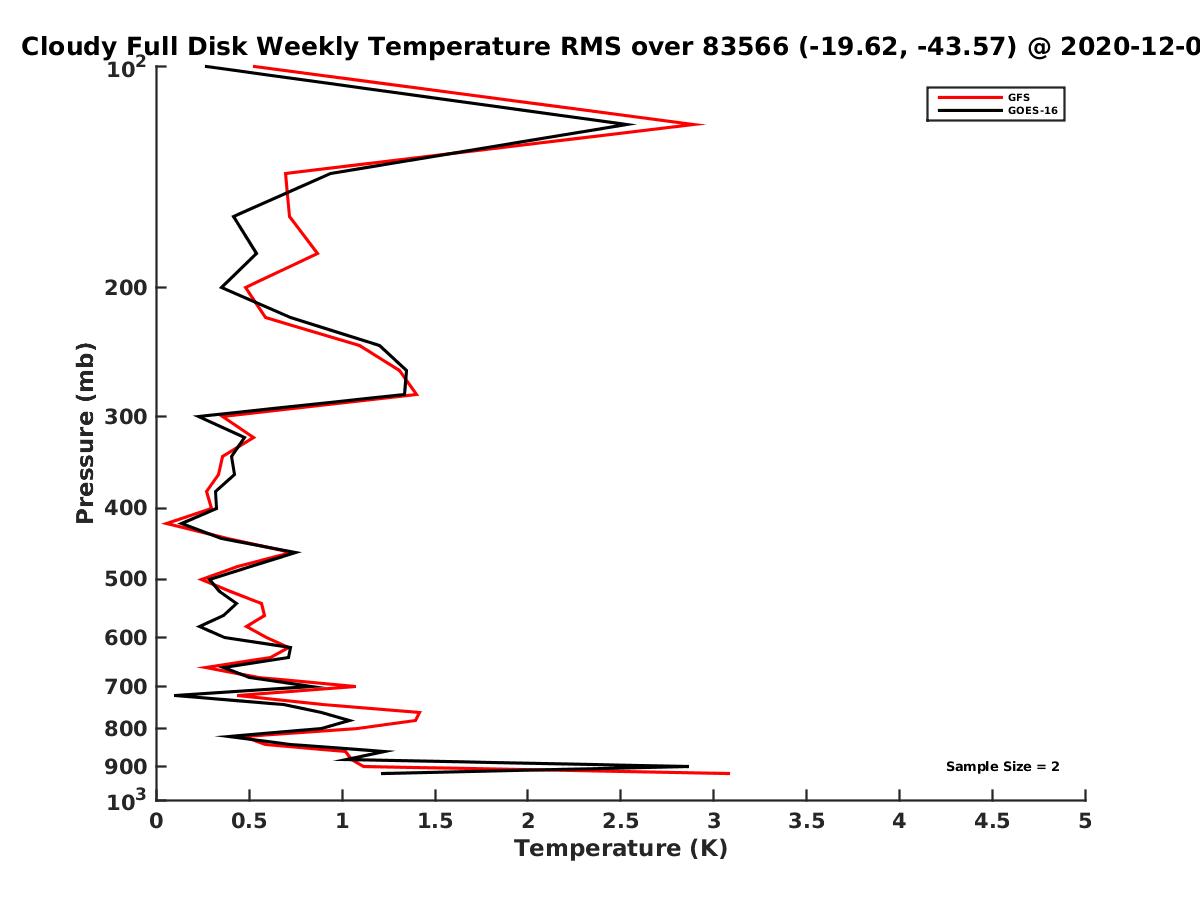 Cloudy Full Disk Weekly Temperature RMS over 83566 (-19.62, -43.57) @ 2020-12-0

GFS
GOES-16

Pressure (mb)

$10^2$
200
300
400
500
600
700
800
900
$10^3$

Sample Size = 2

0 0.5 1 1.5 2 2.5 3 3.5 4 4.5 5

Temperature (K)